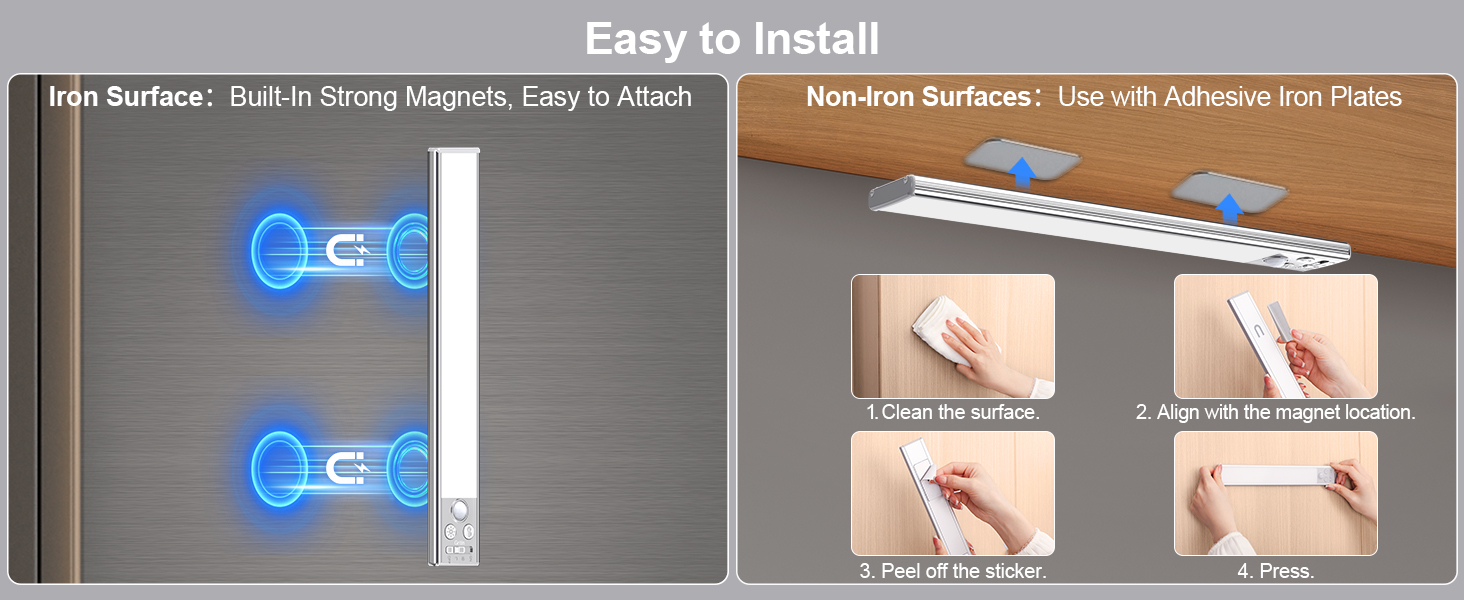 Easy to Install

Iron Surface: Built-In Strong Magnets, Easy to Attach

Non-Iron Surfaces: Use with Adhesive Iron Plates

1.Clean the surface.

2. Align with the magnet location.

3. Peel off the sticker.

4. Press.